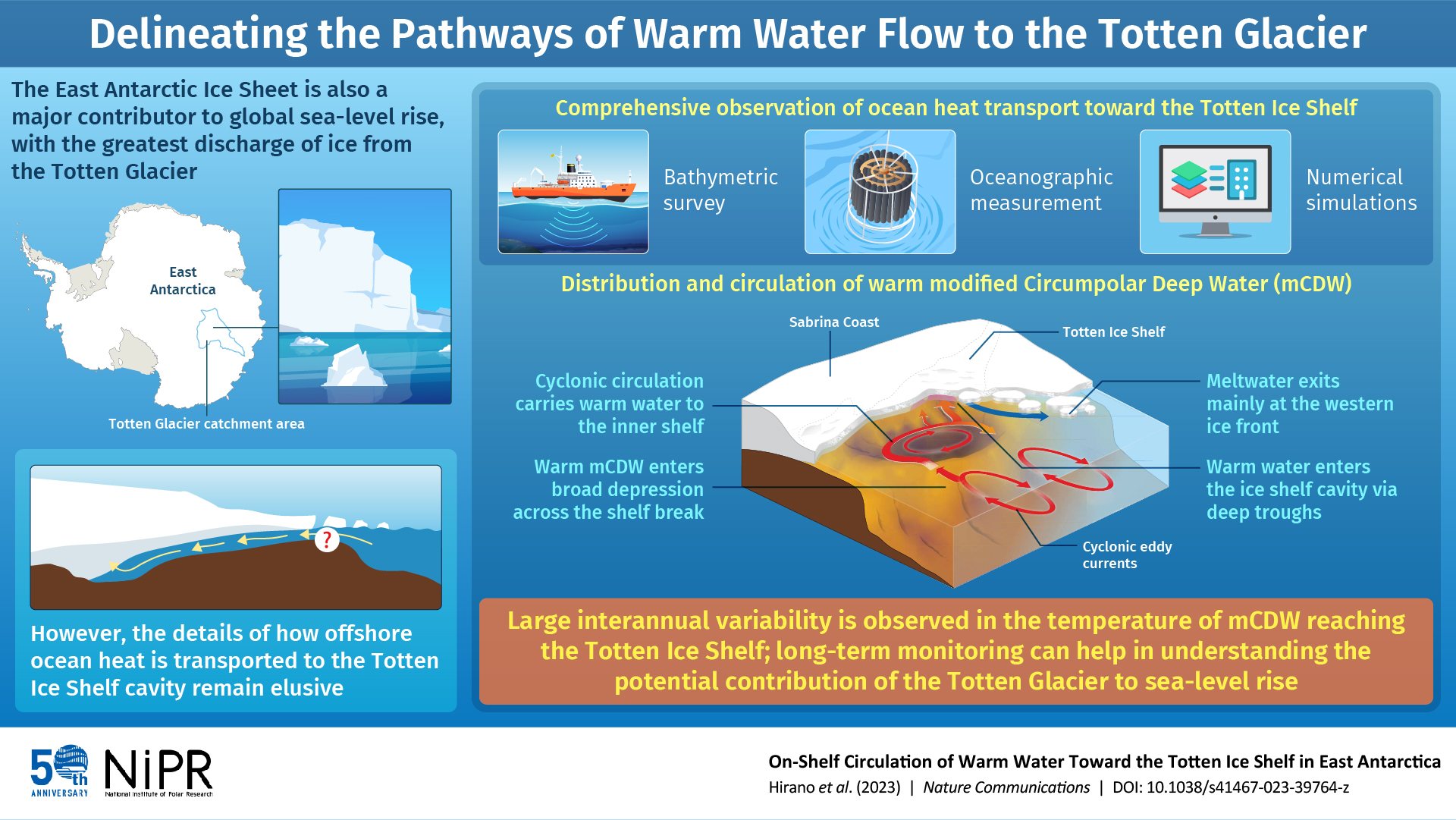 Delineating the Pathways of Warm Water Flow to the Totten Glacier

The East Antarctic Ice Sheet is also a major contributor to global sea-level rise, with the greatest discharge of ice from the Totten Glacier

East Antarctica

Totten Glacier catchment area

?

However, the details of how offshore ocean heat is transported to the Totten Ice Shelf cavity remain elusive

Comprehensive observation of ocean heat transport toward the Totten Ice Shelf

Bathymetric survey

Oceanographic measurement

Numerical simulations

Distribution and circulation of warm modified Circumpolar Deep Water (mCDW)

Sabrina Coast

Totten Ice Shelf

Cyclonic circulation carries warm water to the inner shelf

Warm mCDW enters broad depression across the shelf break

Meltwater exits mainly at the western ice front

Warm water enters the ice shelf cavity via deep troughs

Cyclonic eddy currents

Large interannual variability is observed in the temperature of mCDW reaching the Totten Ice Shelf; long-term monitoring can help in understanding the potential contribution of the Totten Glacier to sea-level rise

50th ANNIVERSARY

NiPR National Institute of Polar Research

On-Shelf Circulation of Warm Water Toward the Totten Ice Shelf in East Antarctica

Hirano et al. (2023) | Nature Communications | DOI: 10.1038/s41467-023-39764-z